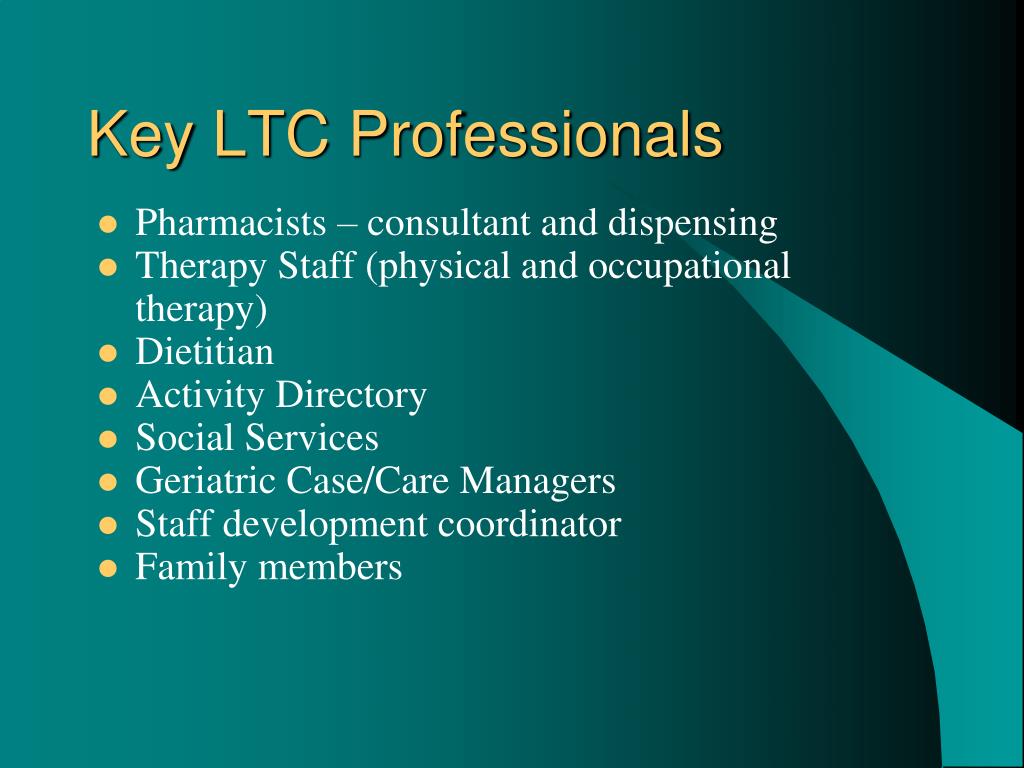 Key LTC Professionals

- Pharmacists – consultant and dispensing
- Therapy Staff (physical and occupational therapy)
- Dietitian
- Activity Directory
- Social Services
- Geriatric Case/Care Managers
- Staff development coordinator
- Family members